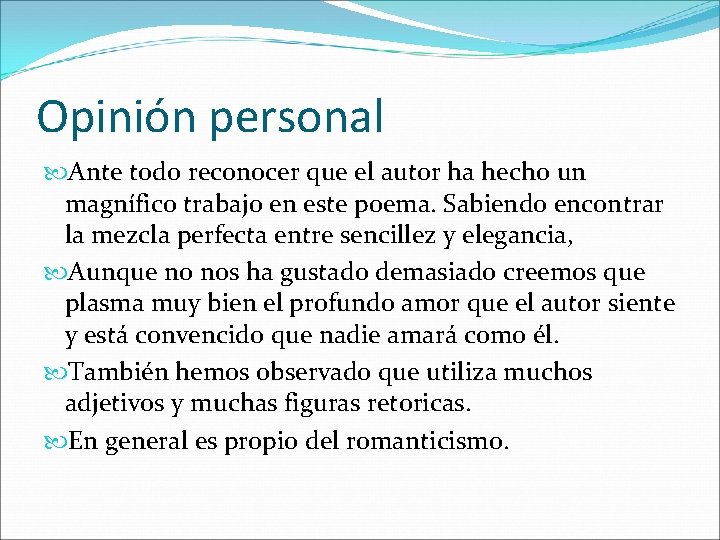 Opinión personal

Ante todo reconocer que el autor ha hecho un magnífico trabajo en este poema. Sabiendo encontrar la mezcla perfecta entre sencillez y elegancia,

Aunque no nos ha gustado demasiado creemos que plasma muy bien el profundo amor que el autor siente y está convencido que nadie amará como él.

También hemos observado que utiliza muchos adjetivos y muchas figuras retoricas.

En general es propio del romanticismo.